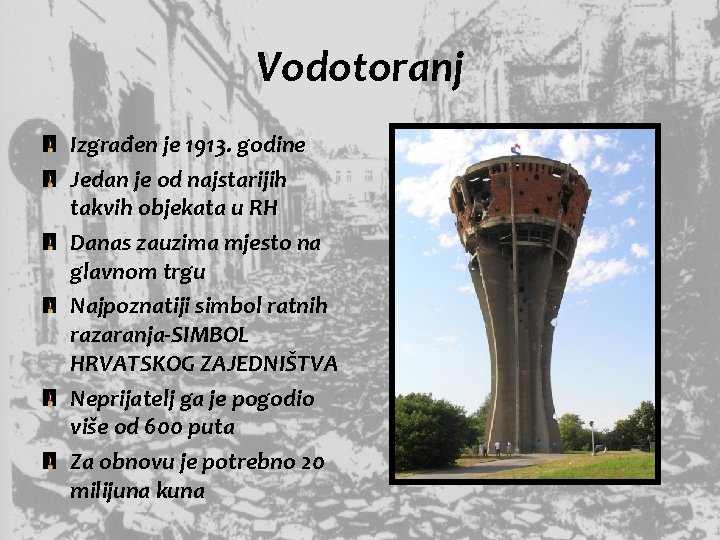 Vodotoranj

Izgrađen je 1913. godine

Jedan je od najstarijih takvih objekata u RH

Danas zauzima mjesto na glavnom trgu

Najpoznatiji simbol ratnih razaranja-SIMBOL HRVATSKOG ZAJEDNIŠTVA

Neprijatelj ga je pogodio više od 600 puta

Za obnovu je potrebno 20 milijuna kuna